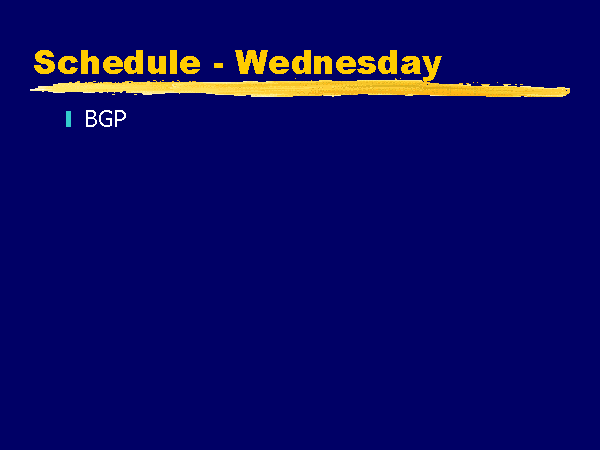 Schedule - Wednesday

BGP